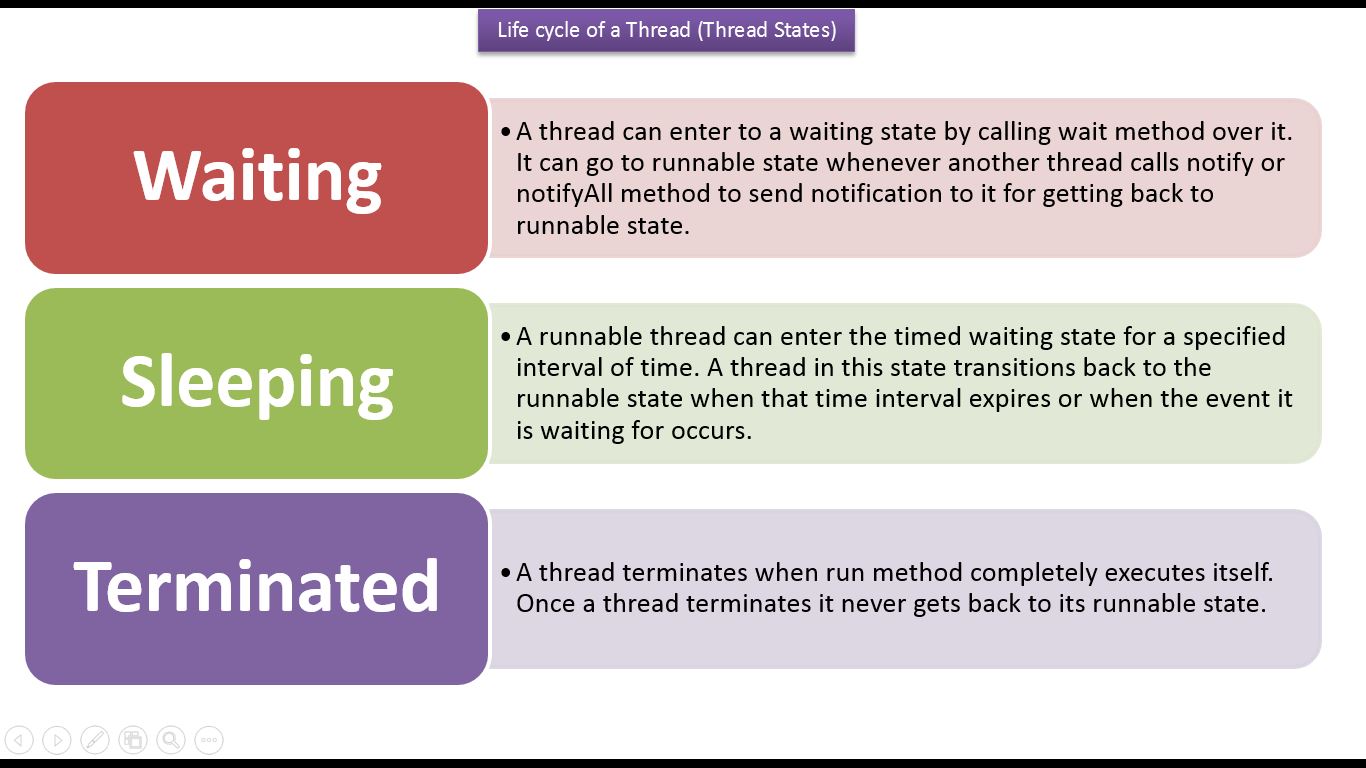 Life cycle of a Thread (Thread States)

Waiting

• A thread can enter to a waiting state by calling wait method over it. It can go to runnable state whenever another thread calls notify or notifyAll method to send notification to it for getting back to runnable state.

Sleeping

• A runnable thread can enter the timed waiting state for a specified interval of time. A thread in this state transitions back to the runnable state when that time interval expires or when the event it is waiting for occurs.

Terminated

• A thread terminates when run method completely executes itself. Once a thread terminates it never gets back to its runnable state.